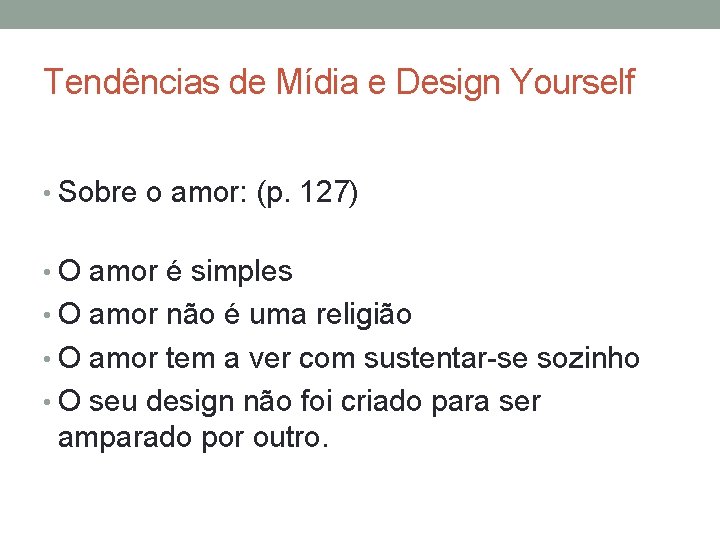 Tendências de Mídia e Design Yourself

• Sobre o amor: (p. 127)

• O amor é simples
• O amor não é uma religião
• O amor tem a ver com sustentar-se sozinho
• O seu design não foi criado para ser amparado por outro.